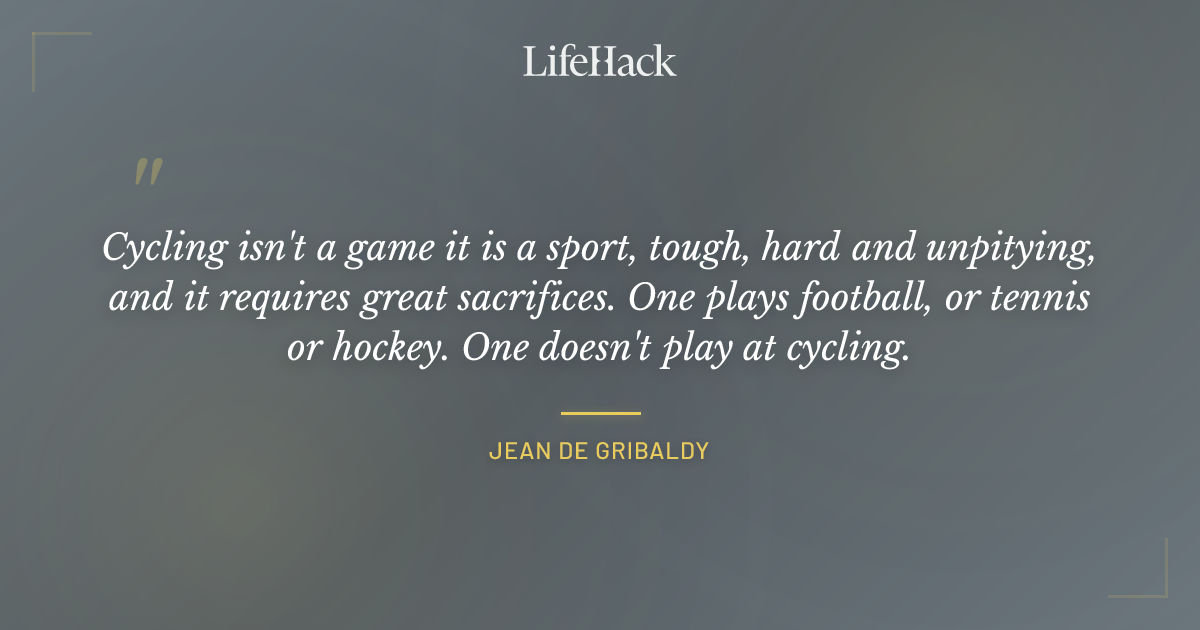 LifeHack

"

Cycling isn't a game it is a sport, tough, hard and unpitying, and it requires great sacrifices. One plays football, or tennis or hockey. One doesn't play at cycling.

JEAN DE GRIBALDY